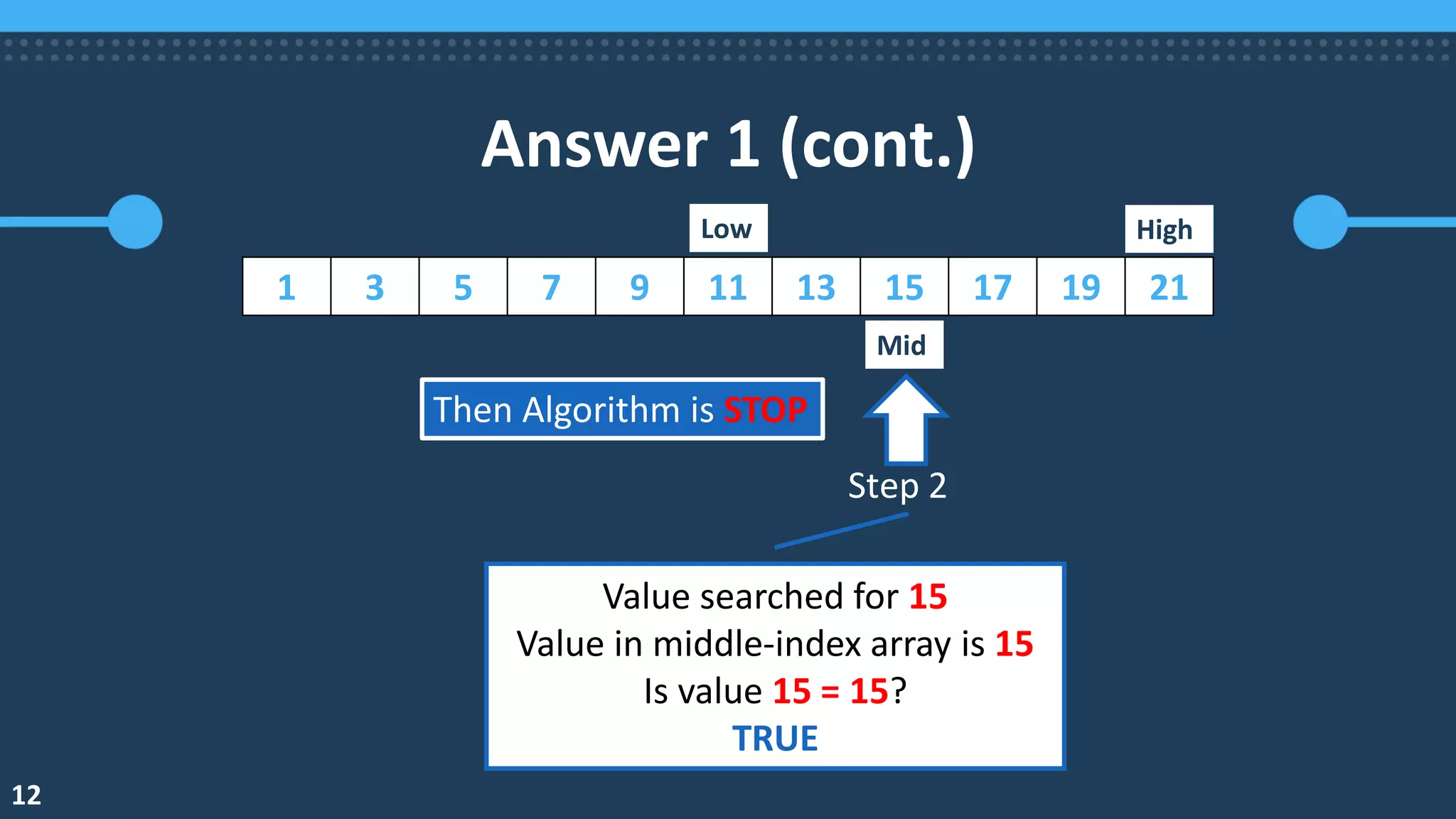 Answer 1 (cont.)

Low

High

| 1 | 3 | 5 | 7 | 9 | 11 | 13 | 15 | 17 | 19 | 21 |
|---|---|---|---|---|---|---|---|---|---|---|

Mid

Then Algorithm is STOP

Step 2

Value searched for 15
Value in middle-index array is 15
Is value 15 = 15?
TRUE

12